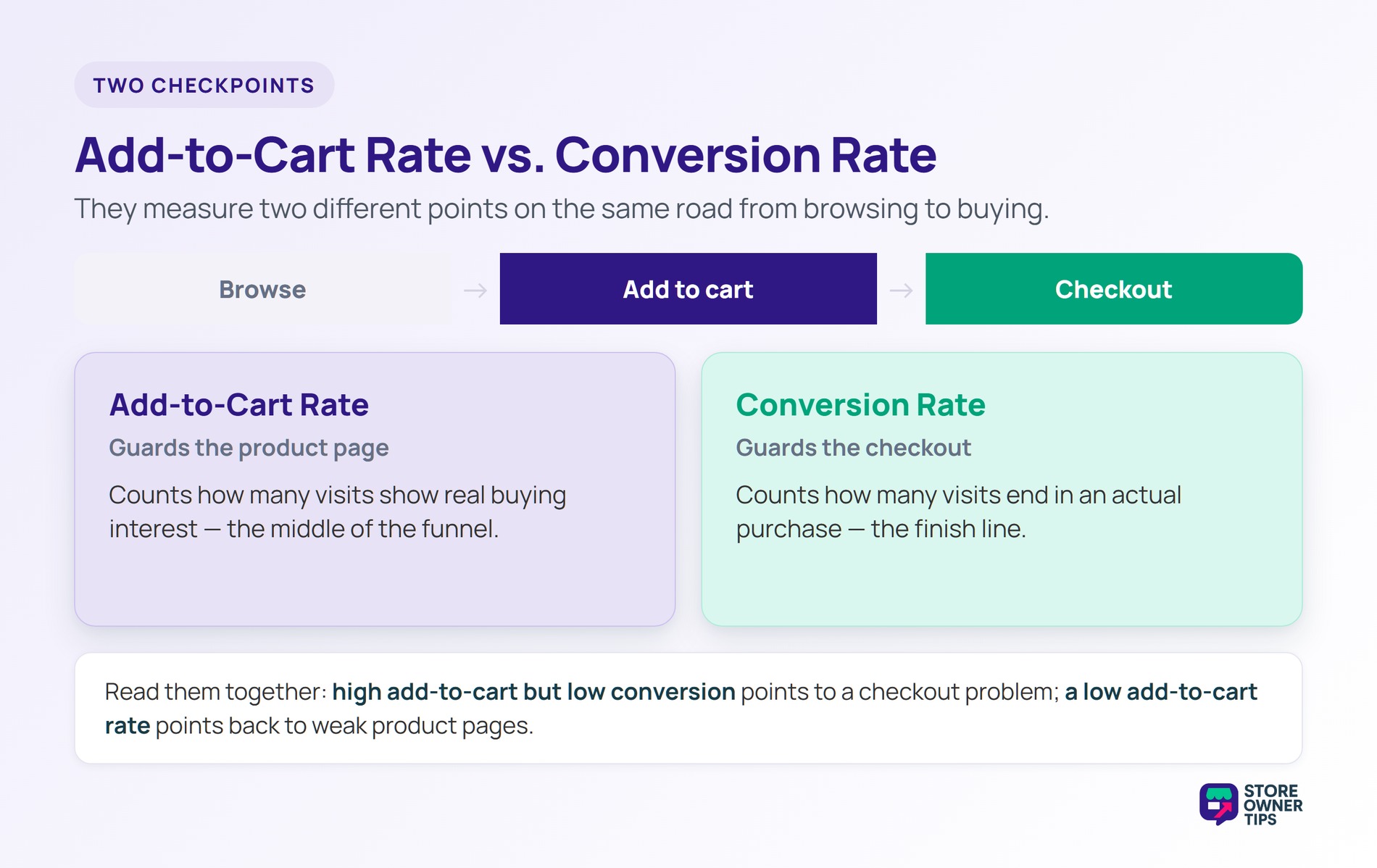 TWO CHECKPOINTS

Add-to-Cart Rate vs. Conversion Rate

They measure two different points on the same road from browsing to buying.

Browse → Add to cart → Checkout

Add-to-Cart Rate

Guards the product page

Counts how many visits show real buying interest — the middle of the funnel.

Conversion Rate

Guards the checkout

Counts how many visits end in an actual purchase — the finish line.

Read them together: high add-to-cart but low conversion points to a checkout problem; a low add-to-cart rate points back to weak product pages.

STORE OWNER TIPS